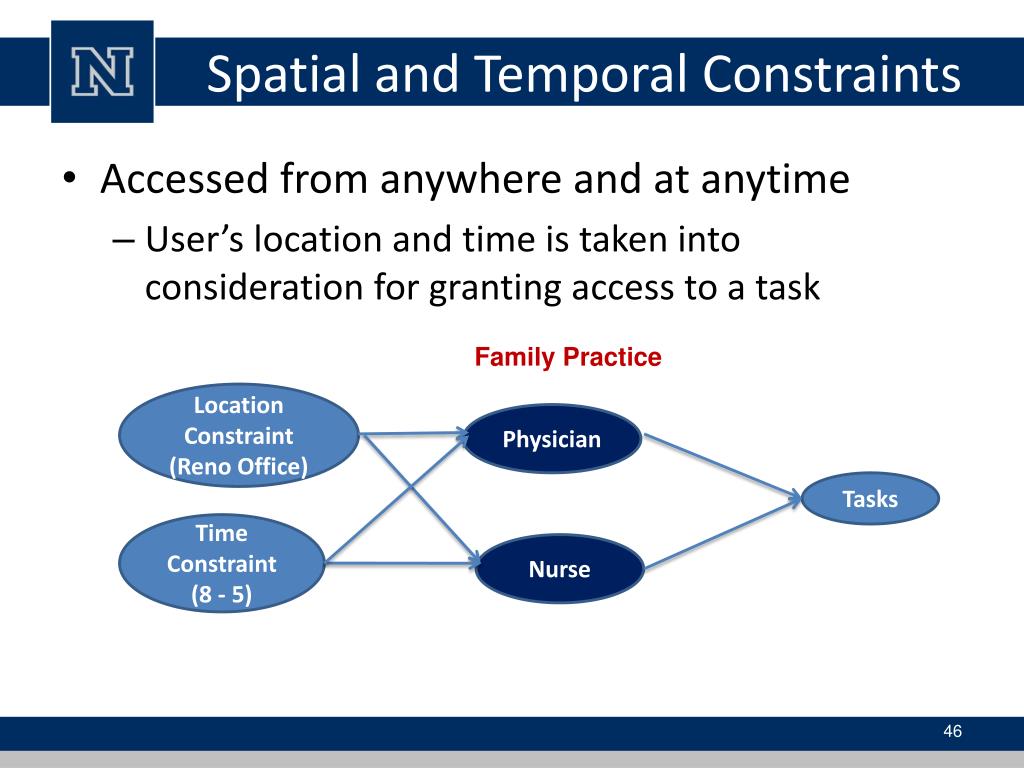 N

Spatial and Temporal Constraints

• Accessed from anywhere and at anytime
– User's location and time is taken into consideration for granting access to a task

Family Practice

Location Constraint (Reno Office)

Time Constraint (8 - 5)

Physician

Nurse

Tasks

46